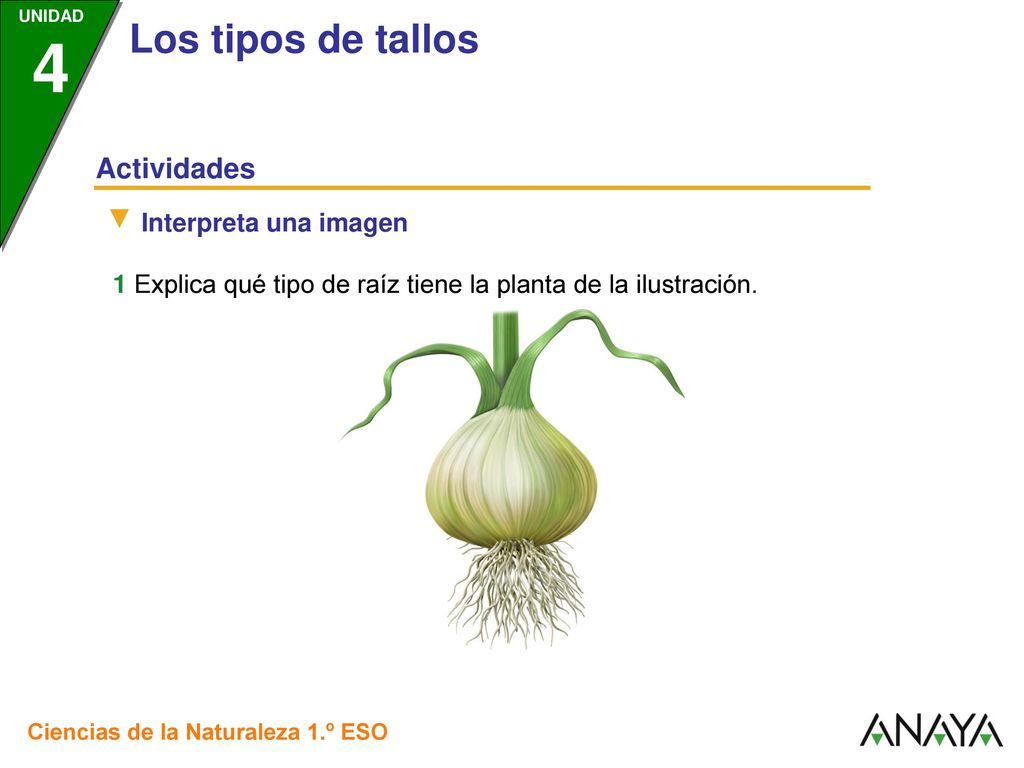 UNIDAD
4
Los tipos de tallos

Actividades

Interpreta una imagen

1 Explica qué tipo de raíz tiene la planta de la ilustración.

Ciencias de la Naturaleza 1.º ESO

ANAYA